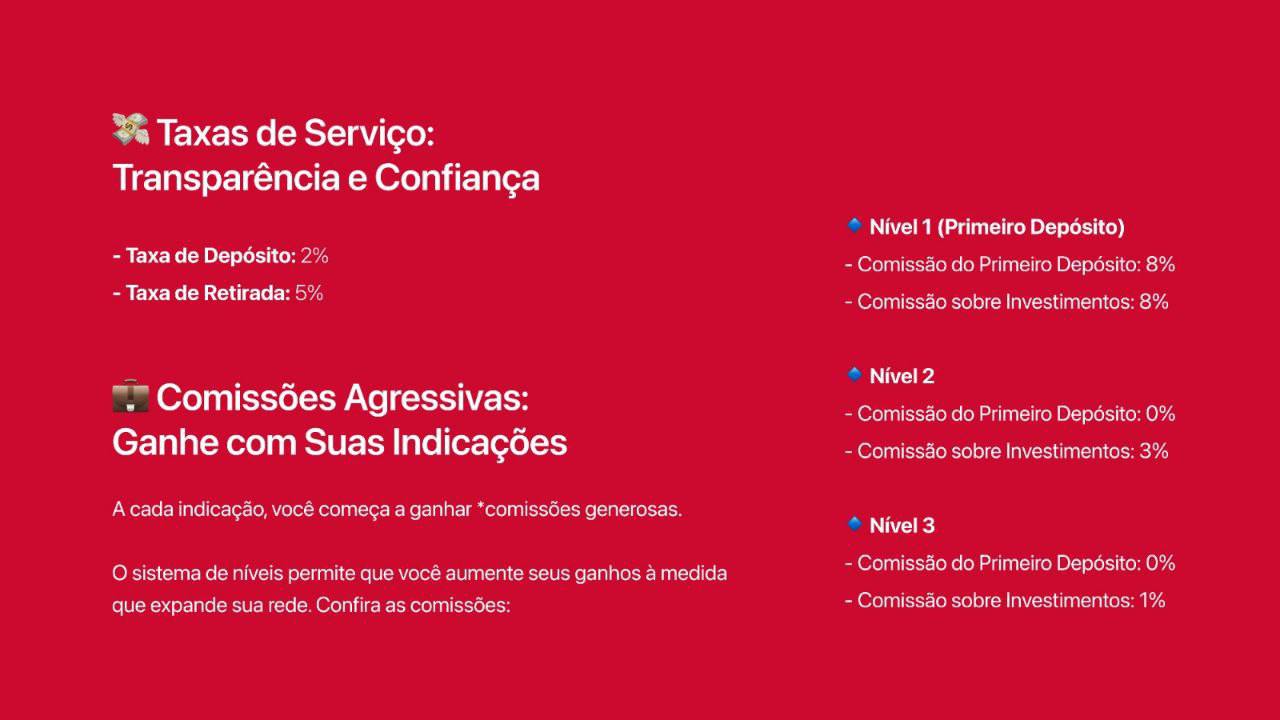 💸 Taxas de Serviço:
Transparência e Confiança

- Taxa de Depósito: 2%
- Taxa de Retirada: 5%

💼 Comissões Agressivas:
Ganhe com Suas Indicações

A cada indicação, você começa a ganhar *comissões generosas.

O sistema de níveis permite que você aumente seus ganhos à medida que expande sua rede. Confira as comissões:

🔹 Nível 1 (Primeiro Depósito)
- Comissão do Primeiro Depósito: 8%
- Comissão sobre Investimentos: 8%

🔹 Nível 2
- Comissão do Primeiro Depósito: 0%
- Comissão sobre Investimentos: 3%

🔹 Nível 3
- Comissão do Primeiro Depósito: 0%
- Comissão sobre Investimentos: 1%